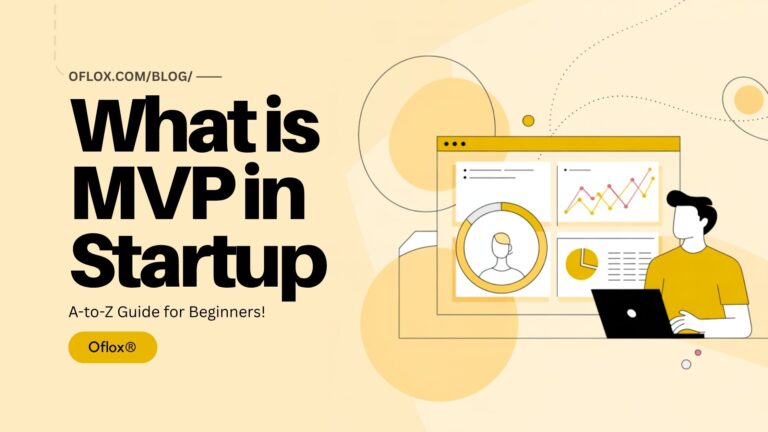 OFLOX.COM/BLOG/

What is MVP in Startup

A-to-Z Guide for Beginners!

Oflox®